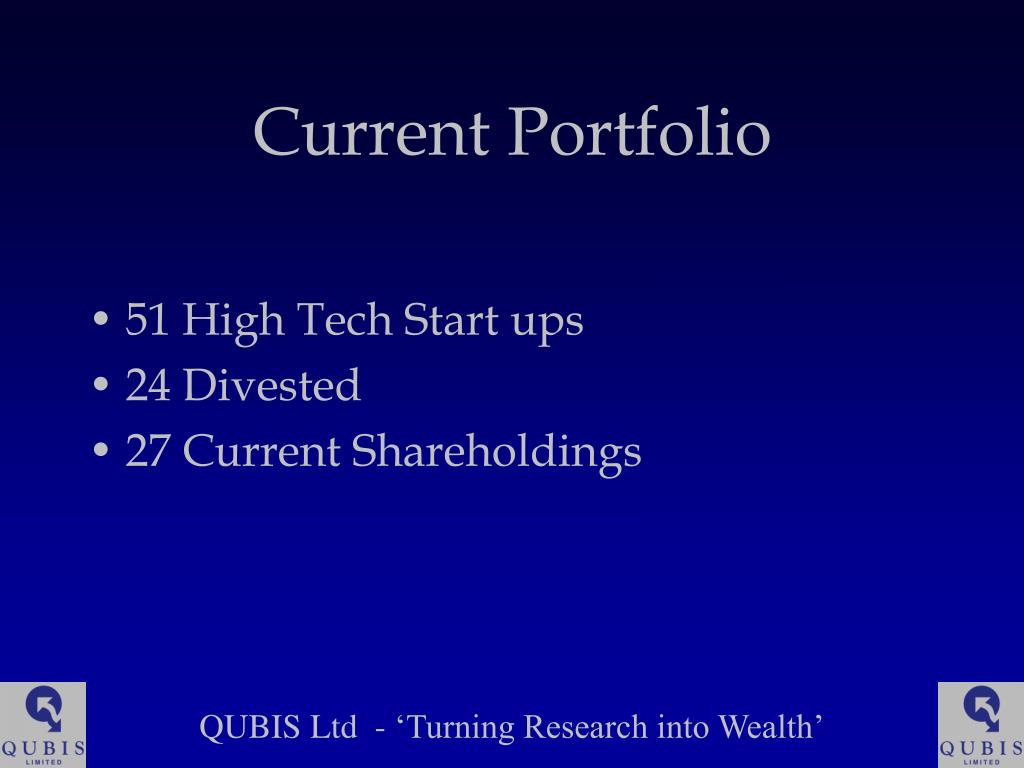 Current Portfolio

• 51 High Tech Start ups
• 24 Divested
• 27 Current Shareholdings

QUBIS LIMITED

QUBIS Ltd - ‘Turning Research into Wealth’

QUBIS LIMITED